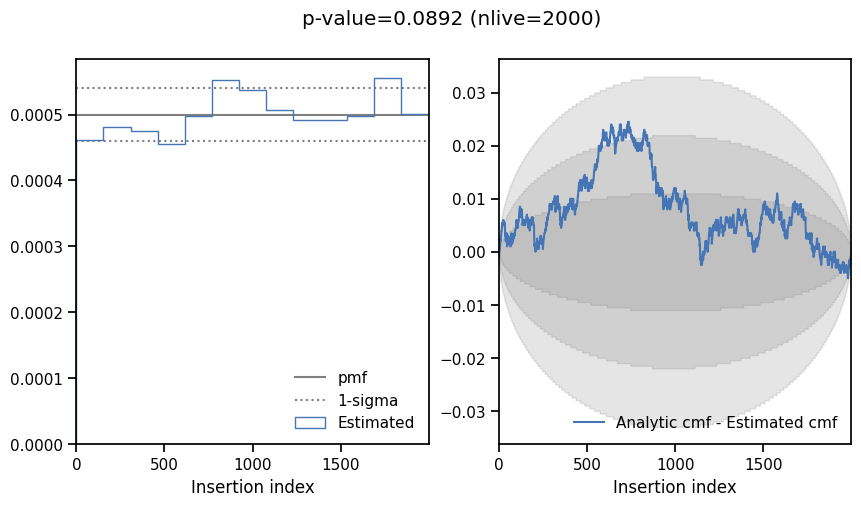 p-value=0.0892 (nlive=2000)

0.0005
0.0004
0.0003
0.0002
0.0001
0.0000

pmf
1-sigma
Estimated

0 500 1000 1500
Insertion index

0.03
0.02
0.01
0.00
−0.01
−0.02
−0.03

Analytic cmf - Estimated cmf

0 500 1000 1500
Insertion index